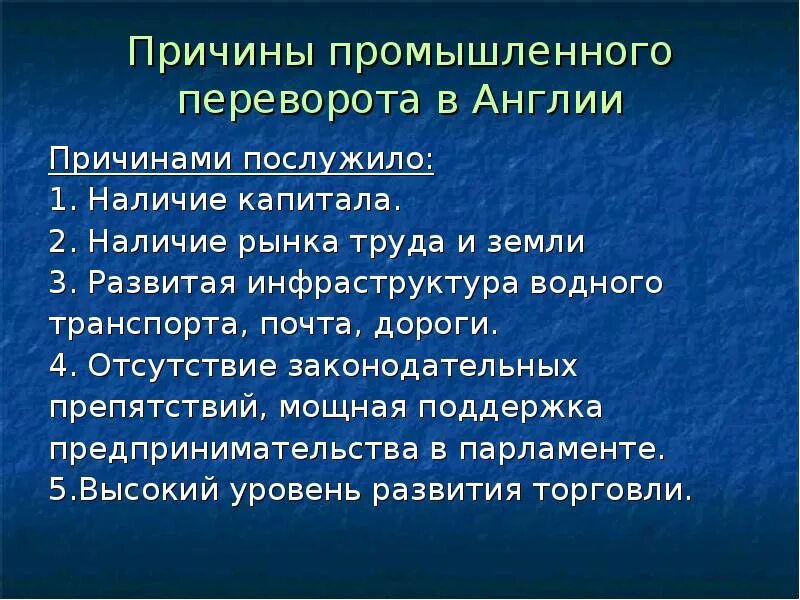 Причины промышленного переворота в Англии

Причинами послужило:
1. Наличие капитала.
2. Наличие рынка труда и земли
3. Развитая инфраструктура водного транспорта, почта, дороги.
4. Отсутствие законодательных препятствий, мощная поддержка предпринимательства в парламенте.
5.Высокий уровень развития торговли.